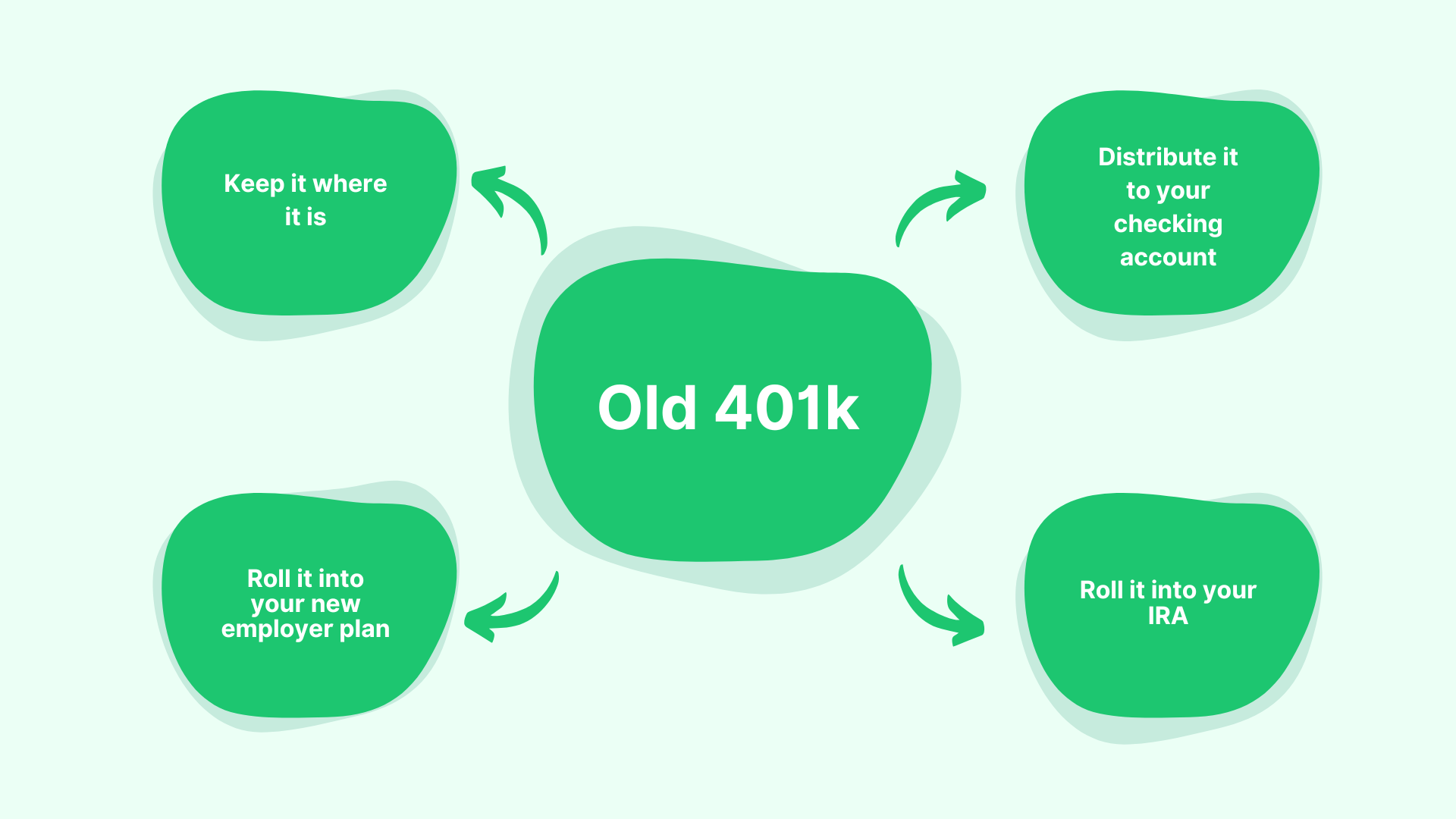 Keep it where it is

Distribute it to your checking account

Old 401k

Roll it into your new employer plan

Roll it into your IRA